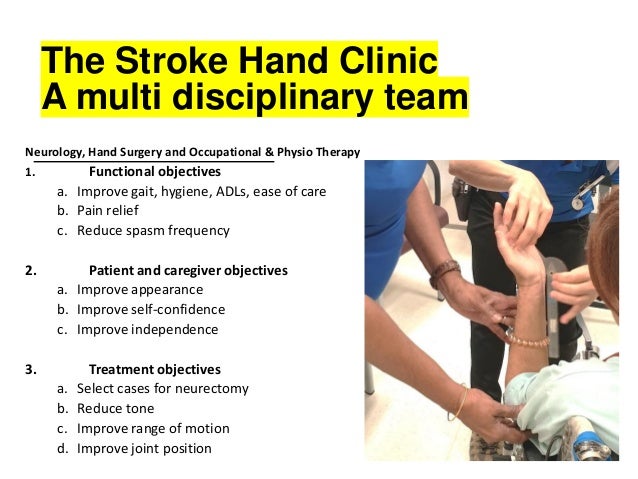 The Stroke Hand Clinic
A multi disciplinary team

Neurology, Hand Surgery and Occupational & Physio Therapy

1. Functional objectives
a. Improve gait, hygiene, ADLs, ease of care
b. Pain relief
c. Reduce spasm frequency

2. Patient and caregiver objectives
a. Improve appearance
b. Improve self-confidence
c. Improve independence

3. Treatment objectives
a. Select cases for neurectomy
b. Reduce tone
c. Improve range of motion
d. Improve joint position